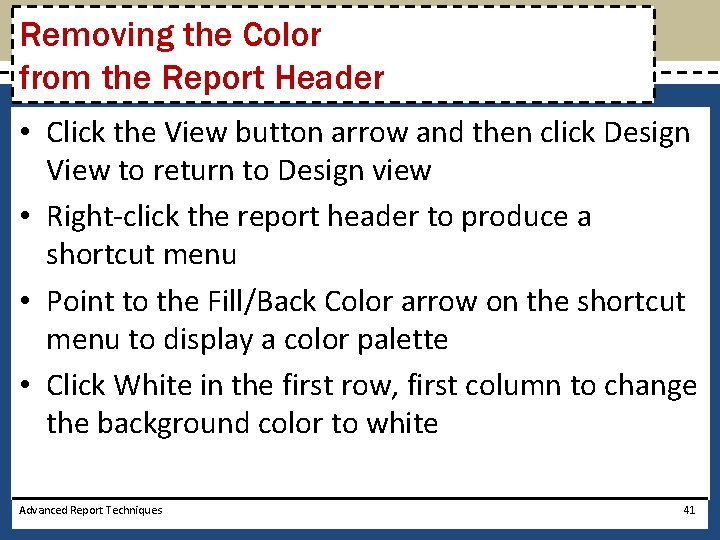 Removing the Color from the Report Header

• Click the View button arrow and then click Design View to return to Design view

• Right-click the report header to produce a shortcut menu

• Point to the Fill/Back Color arrow on the shortcut menu to display a color palette

• Click White in the first row, first column to change the background color to white

Advanced Report Techniques

41